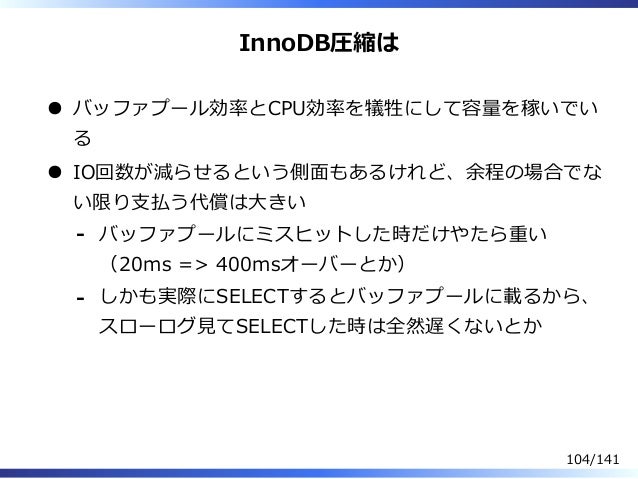 InnoDB圧縮は

● バッファプール効率とCPU効率を犠牲にして容量を稼いでいる

● IO回数が減らせるという側面もあるけれど、余程の場合でない限り支払う代償は大きい

- バッファプールにミスヒットした時だけやたら重い（20ms => 400msオーバーとか）

- しかも実際にSELECTするとバッファプールに載るから、スローログ見てSELECTした時は全然遅くないとか

104/141